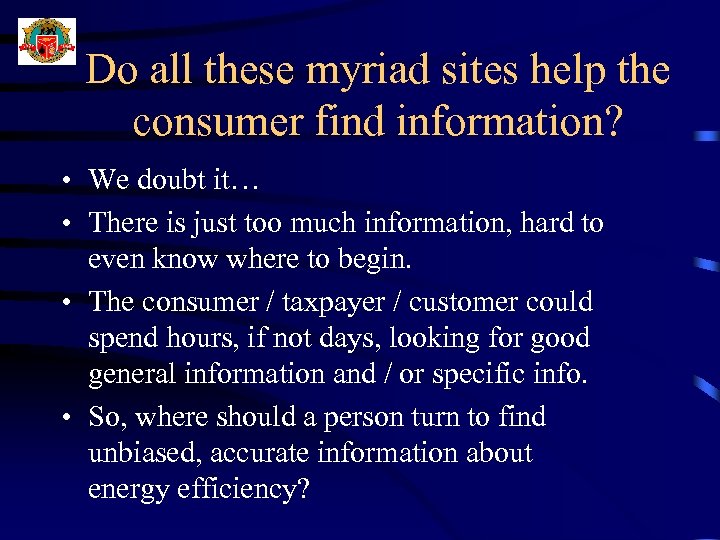 Do all these myriad sites help the consumer find information?

• We doubt it…
• There is just too much information, hard to even know where to begin.
• The consumer / taxpayer / customer could spend hours, if not days, looking for good general information and / or specific info.
• So, where should a person turn to find unbiased, accurate information about energy efficiency?